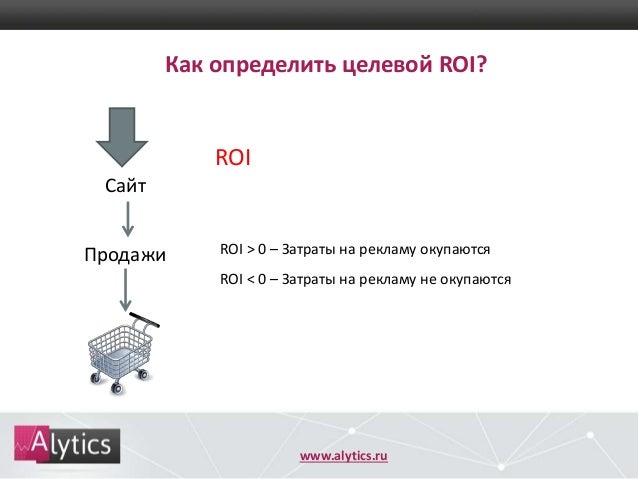 Как определить целевой ROI?

Сайт

Продажи

ROI

ROI > 0 – Затраты на рекламу окупаются

ROI < 0 – Затраты на рекламу не окупаются

Alytics

www.alytics.ru